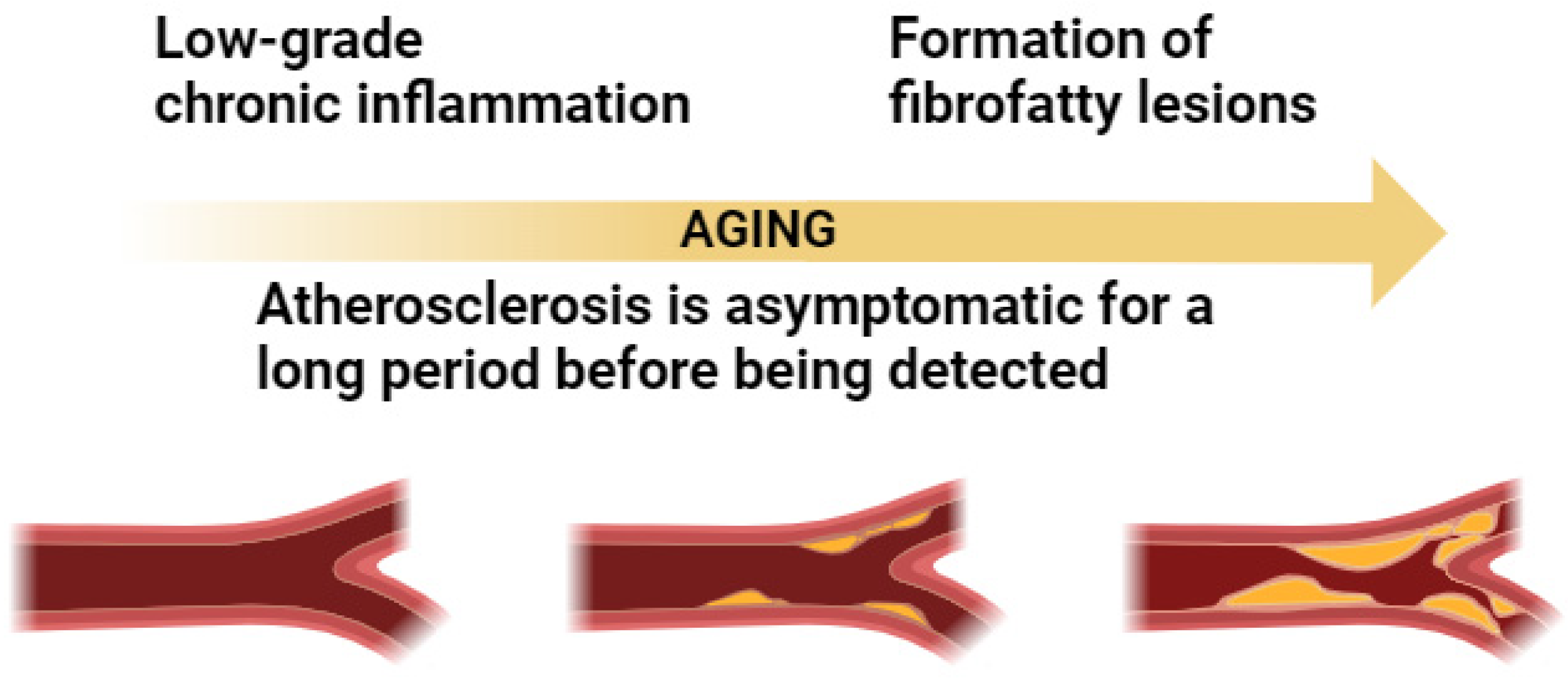 Low-grade chronic inflammation

Formation of fibrofatty lesions

AGING

Atherosclerosis is asymptomatic for a long period before being detected